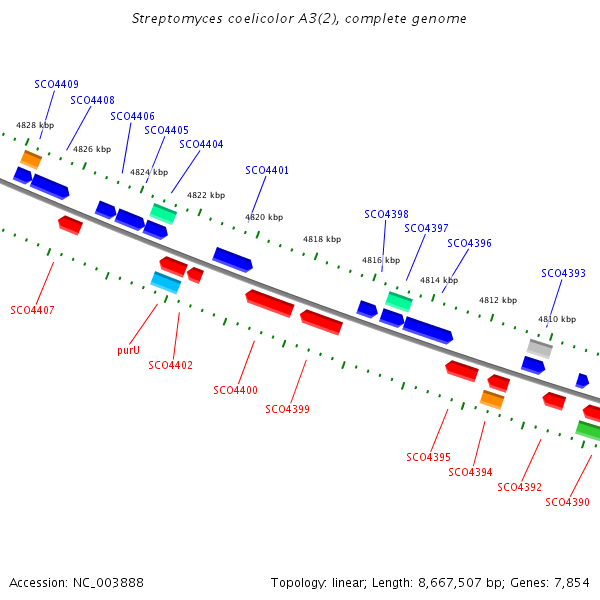 Streptomyces coelicolor A3(2), complete genome

SCO4409
SCO4408
SCO4406
SCO4405
SCO4404
SCO4401
SCO4398
SCO4397
SCO4396
SCO4393

4828 kbp
4826 kbp
4824 kbp
4822 kbp
4820 kbp
4818 kbp
4816 kbp
4814 kbp
4812 kbp
4810 kbp

SCO4407
purU
SCO4402
SCO4400
SCO4399
SCO4395
SCO4394
SCO4392
SCO4390

Accession: NC_003888

Topology: linear; Length: 8,667,507 bp; Genes: 7,854